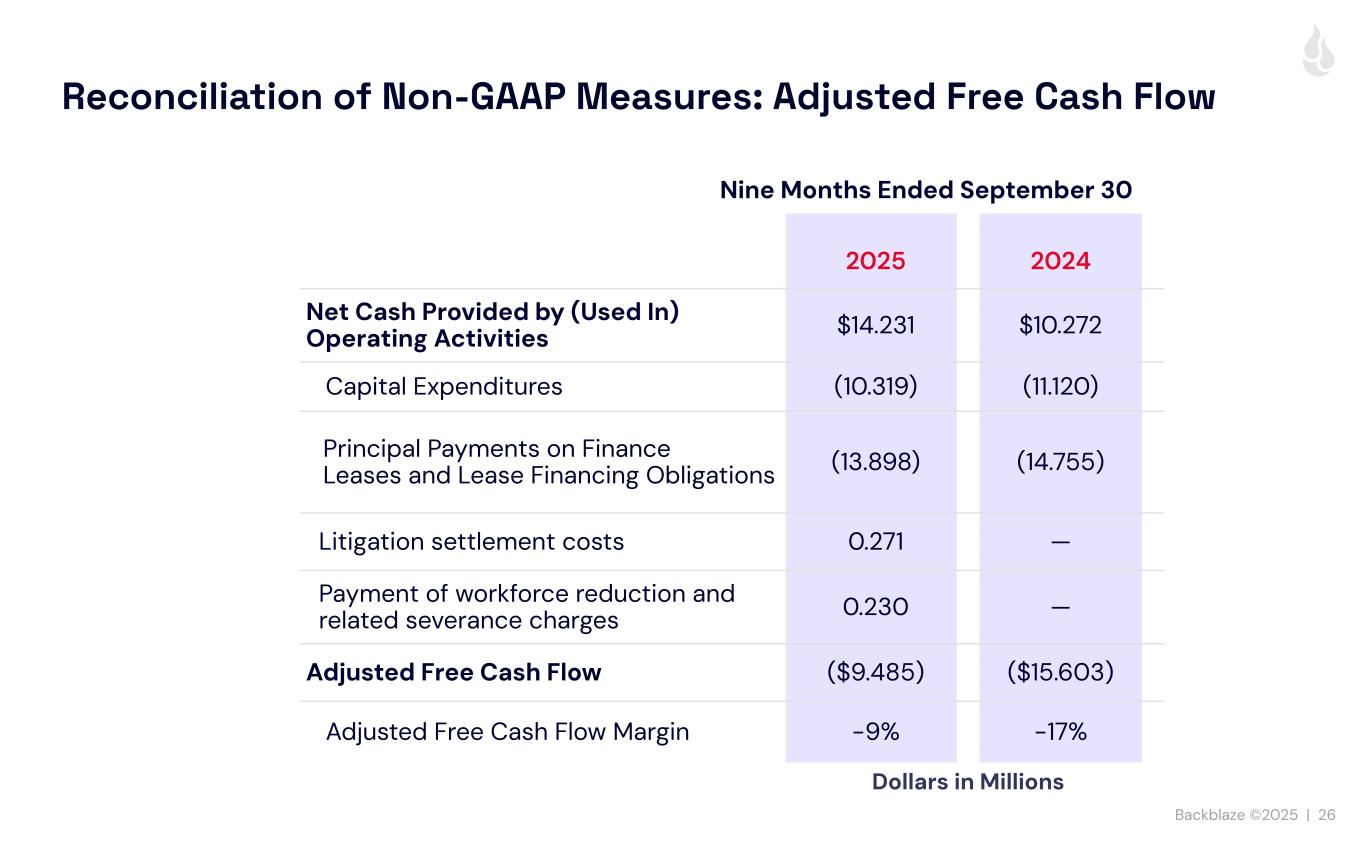 Reconciliation of Non-GAAP Measures: Adjusted Free Cash Flow

Nine Months Ended September 30

| | 2025 | 2024 |
|---|---|---|
| Net Cash Provided by (Used In) Operating Activities | \$14.231 | \$10.272 |
| Capital Expenditures | (10.319) | (11.120) |
| Principal Payments on Finance Leases and Lease Financing Obligations | (13.898) | (14.755) |
| Litigation settlement costs | 0.271 | — |
| Payment of workforce reduction and related severance charges | 0.230 | — |
| Adjusted Free Cash Flow | (\$9.485) | (\$15.603) |
| Adjusted Free Cash Flow Margin | -9% | -17% |

Dollars in Millions

Backblaze ©2025 | 26